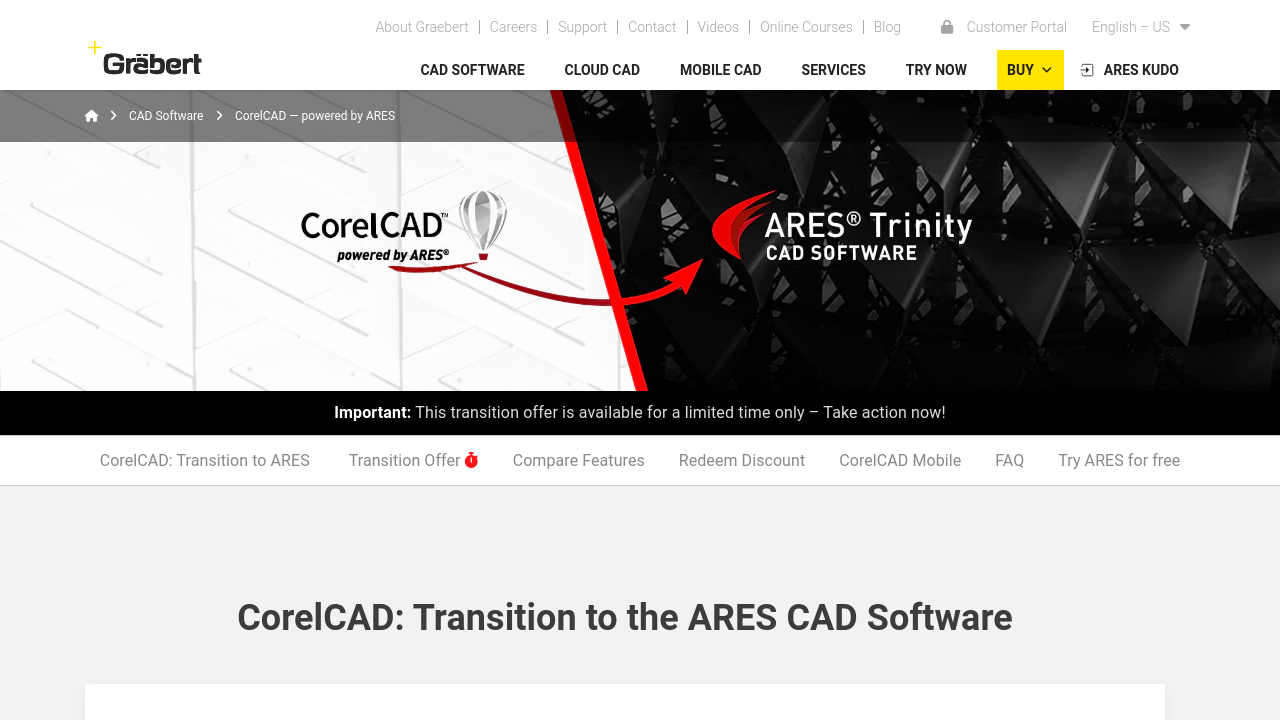 About Graebert | Careers | Support | Contact | Videos | Online Courses | Blog

Customer Portal

English – US

Gräbert

CAD SOFTWARE CLOUD CAD MOBILE CAD SERVICES TRY NOW BUY ARES KUDO

CAD Software > CorelCAD — powered by ARES

CorelCAD™ powered by ARES®

ARES® Trinity CAD SOFTWARE

**Important:** This transition offer is available for a limited time only – Take action now!

CorelCAD: Transition to ARES Transition Offer Compare Features Redeem Discount CorelCAD Mobile FAQ Try ARES for free

CorelCAD: Transition to the ARES CAD Software